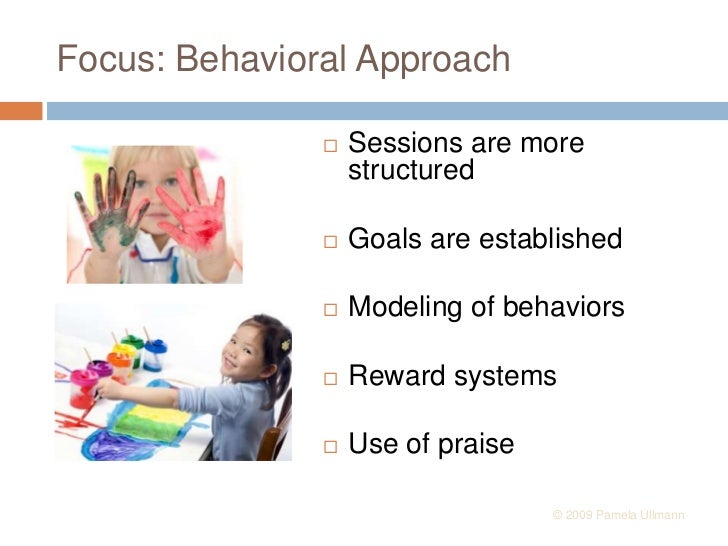 Focus: Behavioral Approach

□ Sessions are more structured

□ Goals are established

□ Modeling of behaviors

□ Reward systems

□ Use of praise

© 2009 Pamela Ullmann